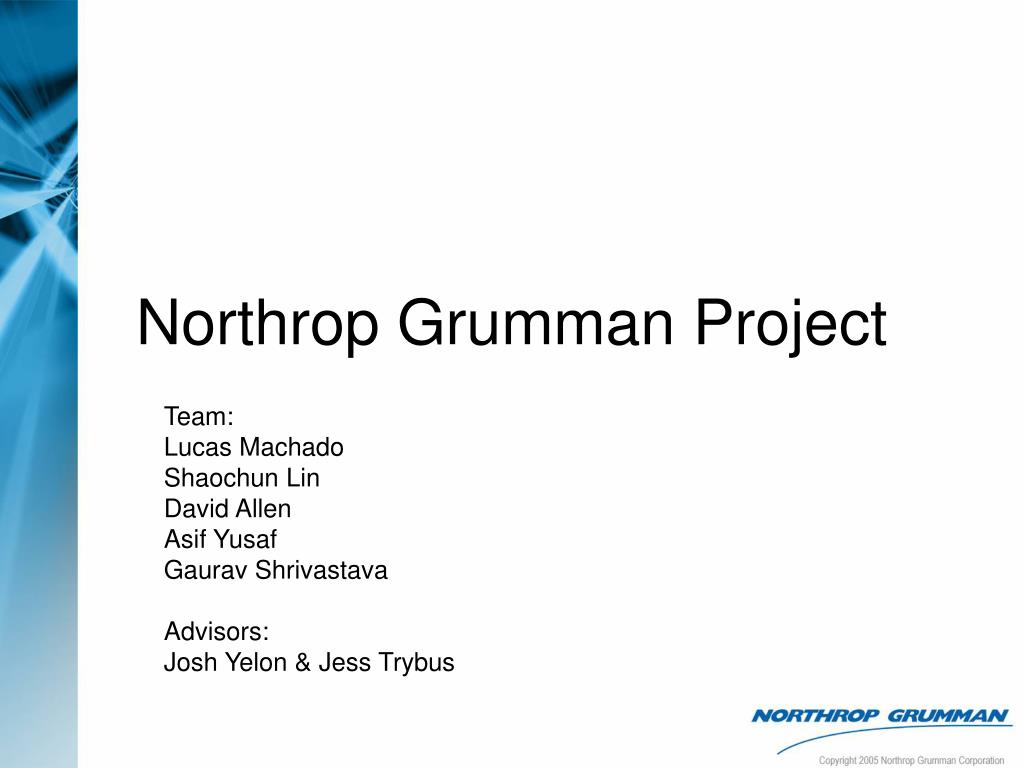 Northrop Grumman Project

Team:
Lucas Machado
Shaochun Lin
David Allen
Asif Yusaf
Gaurav Shrivastava

Advisors:
Josh Yelon & Jess Trybus

NORTHROP GRUMMAN

Copyright 2005 Northrop Grumman Corporation